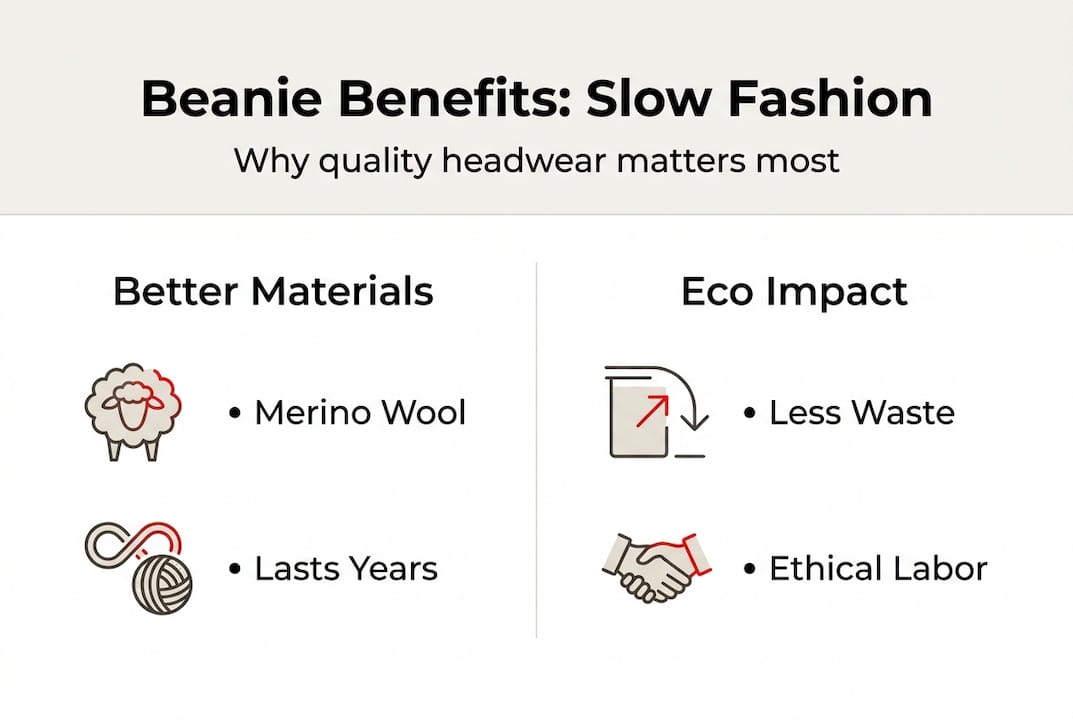 Beanie Benefits: Slow Fashion

Why quality headwear matters most

Better Materials

• Merino Wool

• Lasts Years

Eco Impact

• Less Waste

• Ethical Labor